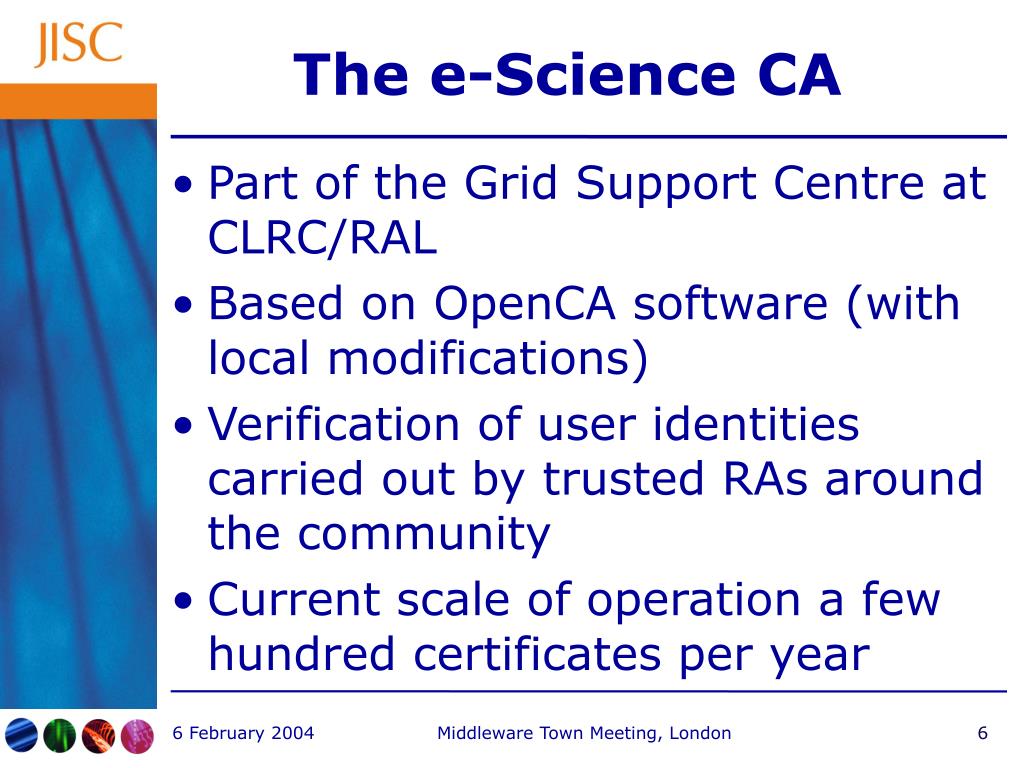 JISC

The e-Science CA

• Part of the Grid Support Centre at CLRC/RAL
• Based on OpenCA software (with local modifications)
• Verification of user identities carried out by trusted RAs around the community
• Current scale of operation a few hundred certificates per year

6 February 2004 Middleware Town Meeting, London 6